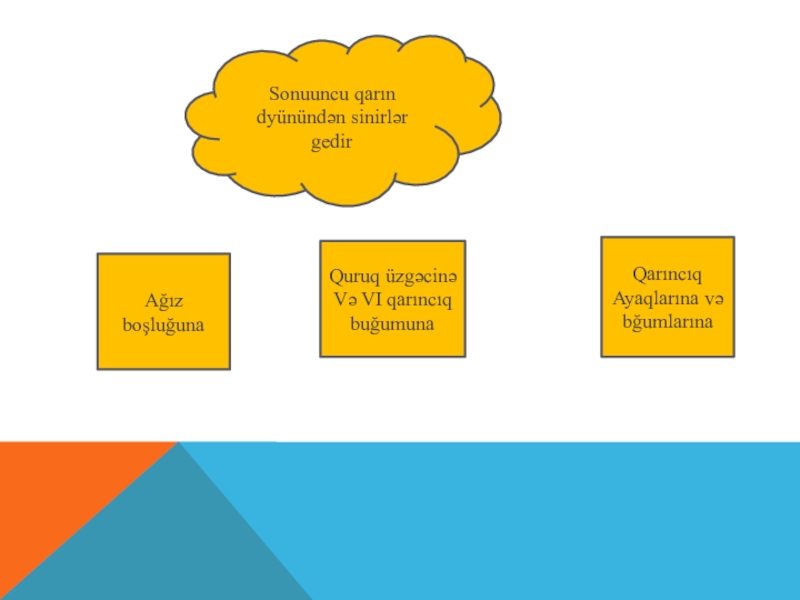 Sonuuncu qarın dyünündən sinirlər gedir

Ağız boşluğuna

Quruq üzgəcinə Və VI qarıncıq buğumuna

Qarıncıq Ayaqlarına və bğumlarına